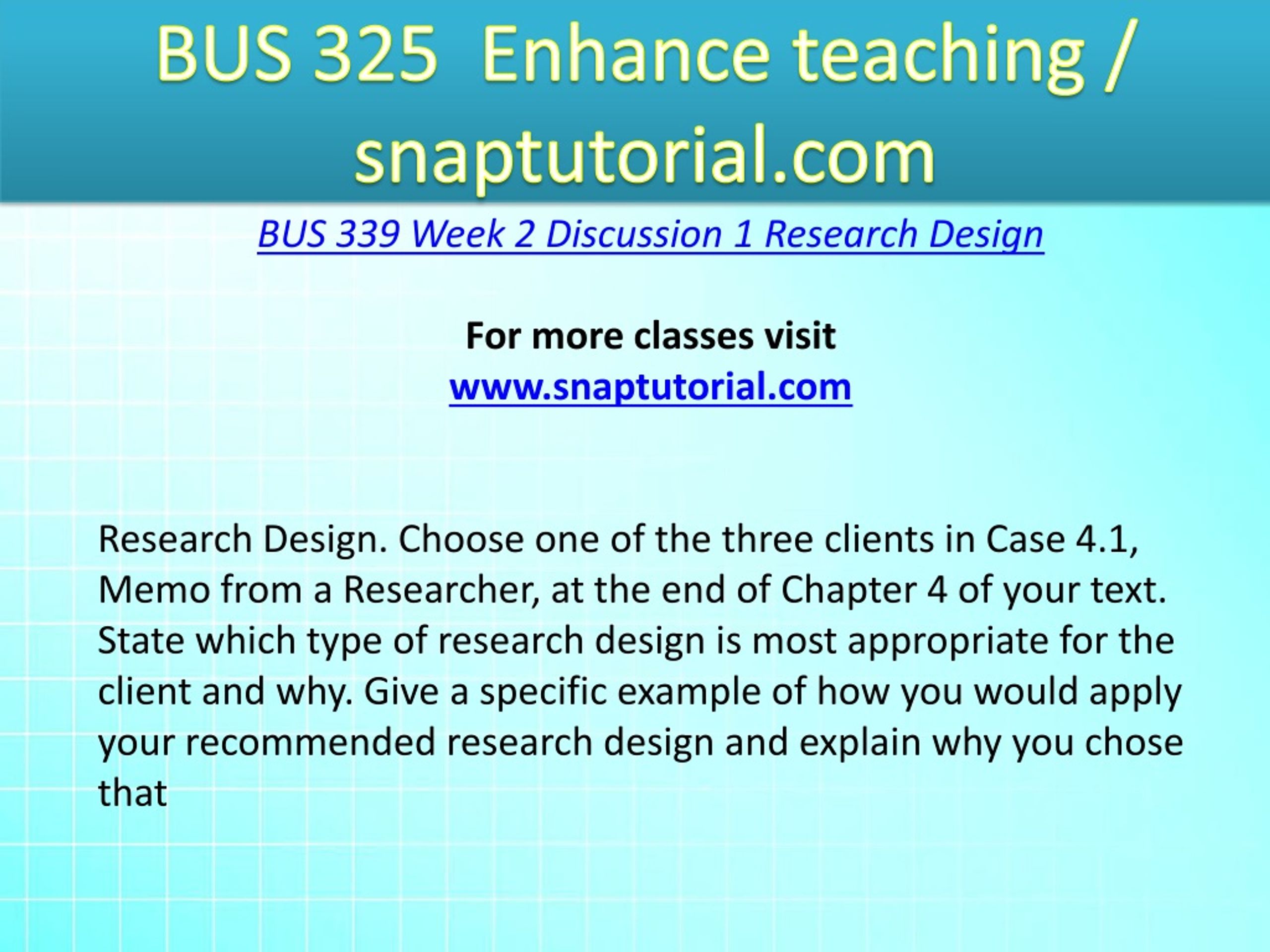 BUS 325 Enhance teaching / snaptutorial.com

BUS 339 Week 2 Discussion 1 Research Design

For more classes visit
www.snaptutorial.com

Research Design. Choose one of the three clients in Case 4.1, Memo from a Researcher, at the end of Chapter 4 of your text. State which type of research design is most appropriate for the client and why. Give a specific example of how you would apply your recommended research design and explain why you chose that